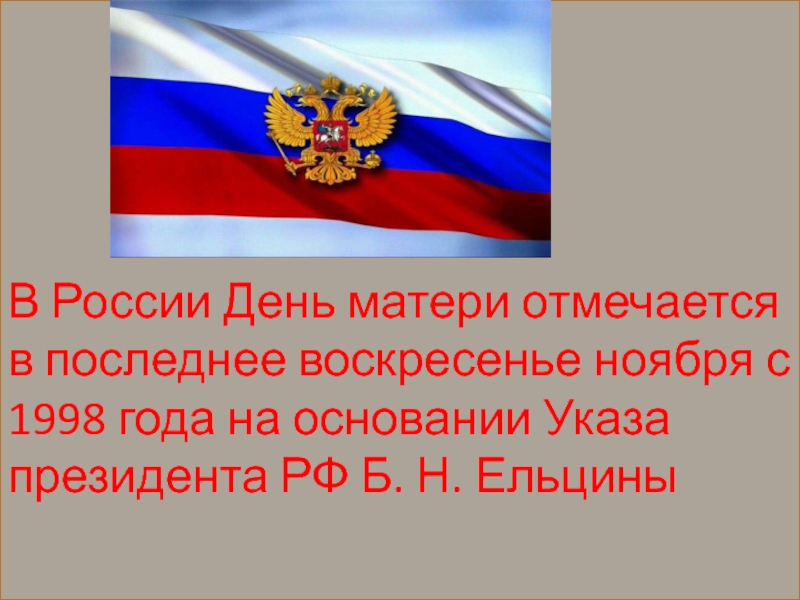 В России День матери отмечается в последнее воскресенье ноября с 1998 года на основании Указа президента РФ Б. Н. Ельцины